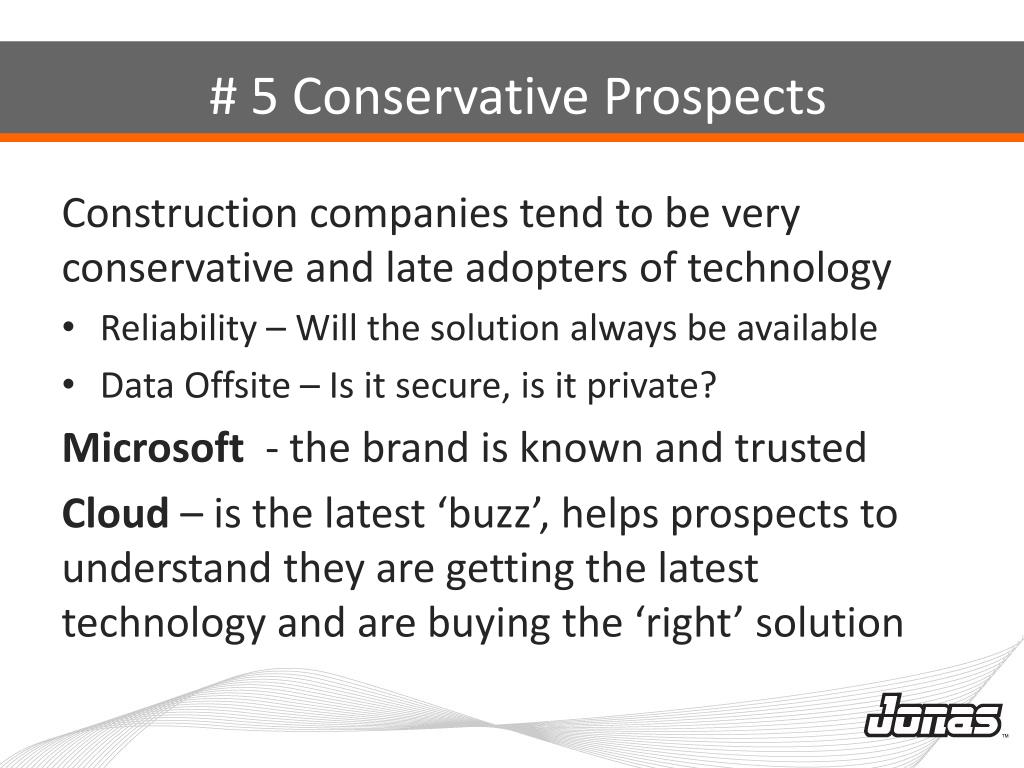 # 5 Conservative Prospects

Construction companies tend to be very conservative and late adopters of technology

• Reliability – Will the solution always be available
• Data Offsite – Is it secure, is it private?

Microsoft - the brand is known and trusted

Cloud – is the latest ‘buzz’, helps prospects to understand they are getting the latest technology and are buying the ‘right’ solution

Jonas™